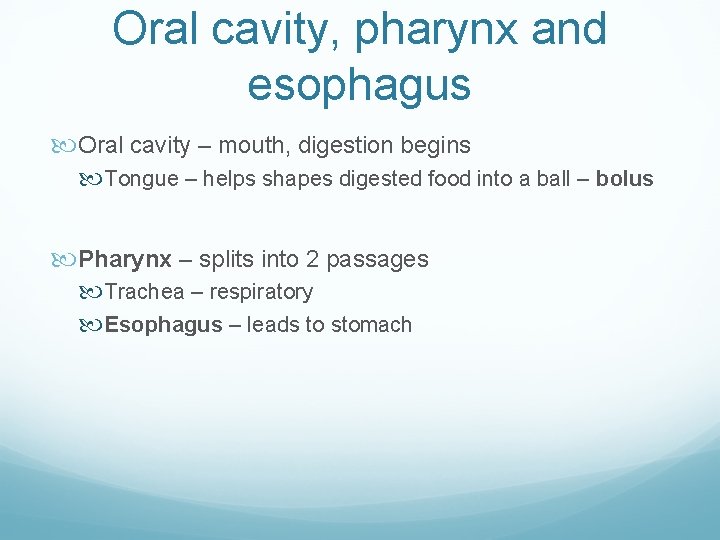 Oral cavity, pharynx and esophagus

Oral cavity – mouth, digestion begins

Tongue – helps shapes digested food into a ball – bolus

Pharynx – splits into 2 passages

Trachea – respiratory

Esophagus – leads to stomach